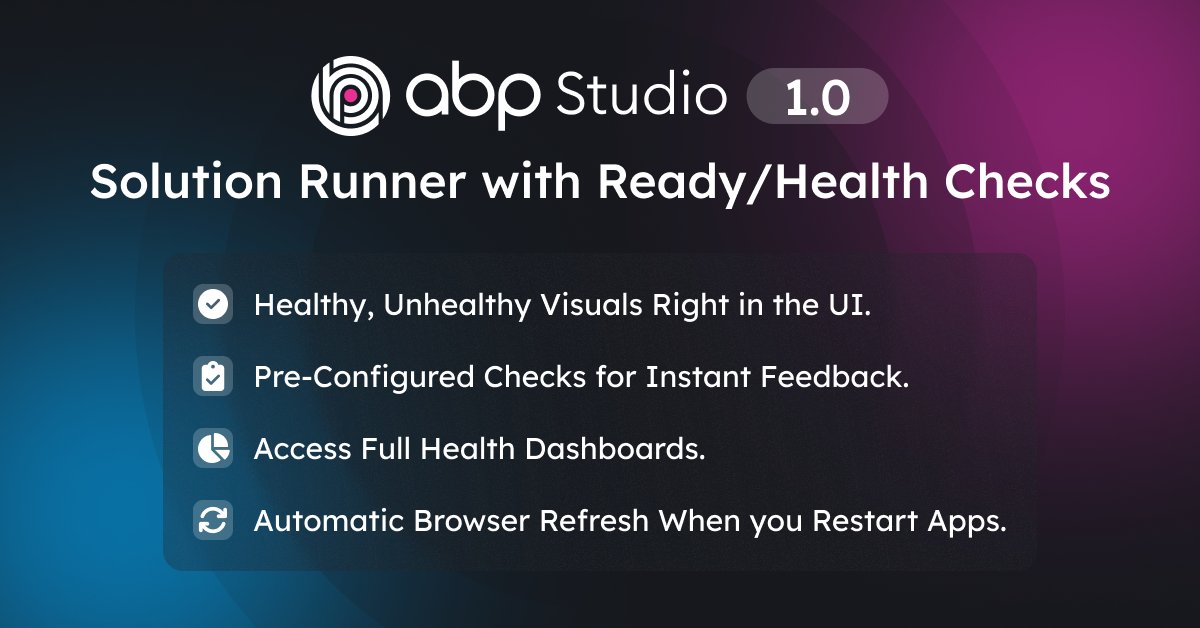 abp Studio 1.0

Solution Runner with Ready/Health Checks

Healthy, Unhealthy Visuals Right in the UI.

Pre-Configured Checks for Instant Feedback.

Access Full Health Dashboards.

Automatic Browser Refresh When you Restart Apps.